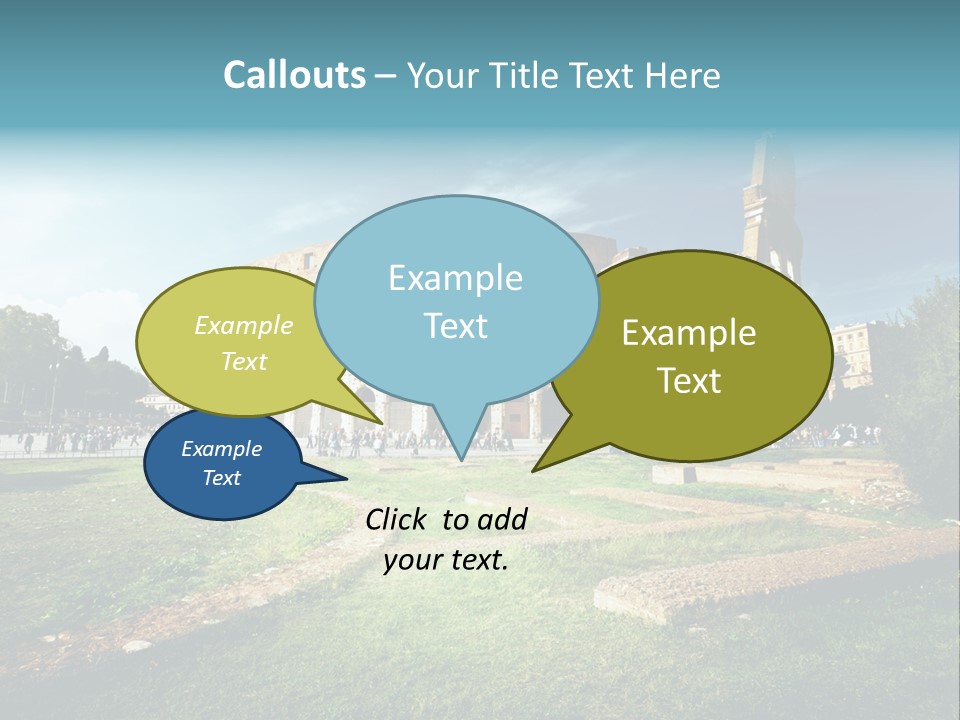 Callouts – Your Title Text Here

Example Text

Example Text

Example Text

Example Text

Click to add your text.